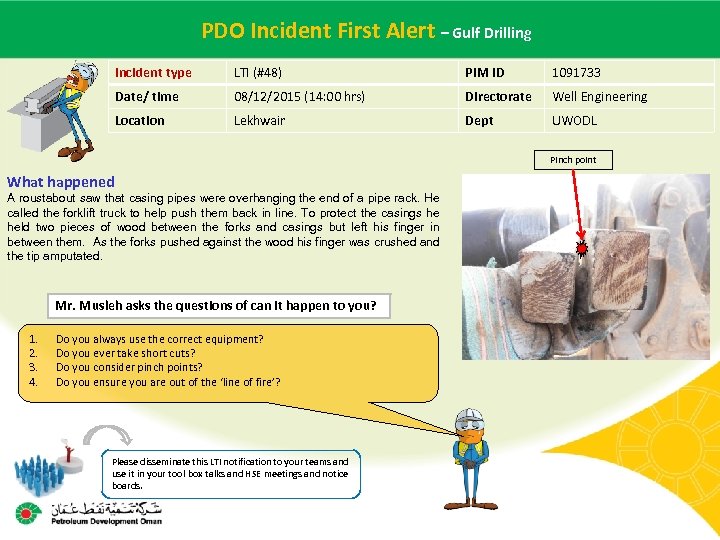 PDO Incident First Alert – Gulf Drilling

| Incident type | LTI (#48) | PIM ID | 1091733 |
|---|---|---|---|
| Date/ time | 08/12/2015 (14:00 hrs) | Directorate | Well Engineering |
| Location | Lekhwair | Dept | UWODL |

Pinch point

What happened
A roustabout saw that casing pipes were overhanging the end of a pipe rack. He called the forklift truck to help push them back in line. To protect the casings he held two pieces of wood between the forks and casings but left his finger in between them. As the forks pushed against the wood his finger was crushed and the tip amputated.

Mr. Musleh asks the questions of can it happen to you?

1. Do you always use the correct equipment?
2. Do you ever take short cuts?
3. Do you consider pinch points?
4. Do you ensure you are out of the 'line of fire'?

Please disseminate this LTI notification to your teams and use it in your tool box talks and HSE meetings and notice boards.

شركة تنمية نفط عمان
Petroleum Development Oman